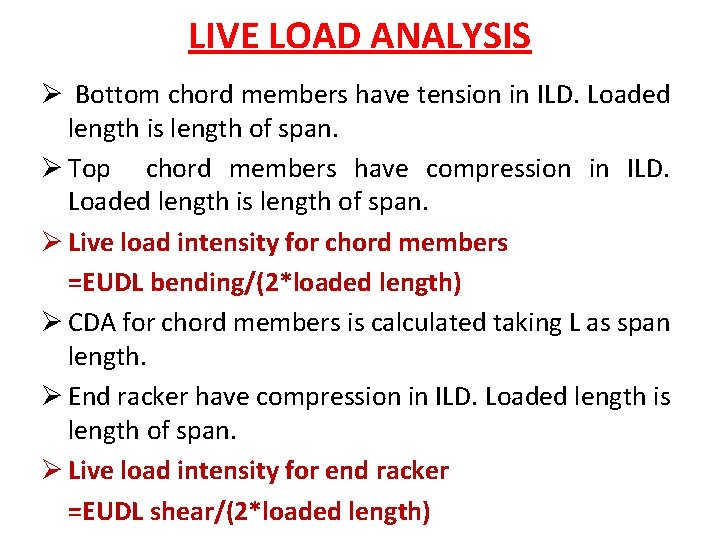 LIVE LOAD ANALYSIS

➢ Bottom chord members have tension in ILD. Loaded length is length of span.

➢ Top chord members have compression in ILD. Loaded length is length of span.

➢ Live load intensity for chord members
=EUDL bending/(2*loaded length)

➢ CDA for chord members is calculated taking L as span length.

➢ End racker have compression in ILD. Loaded length is length of span.

➢ Live load intensity for end racker
=EUDL shear/(2*loaded length)